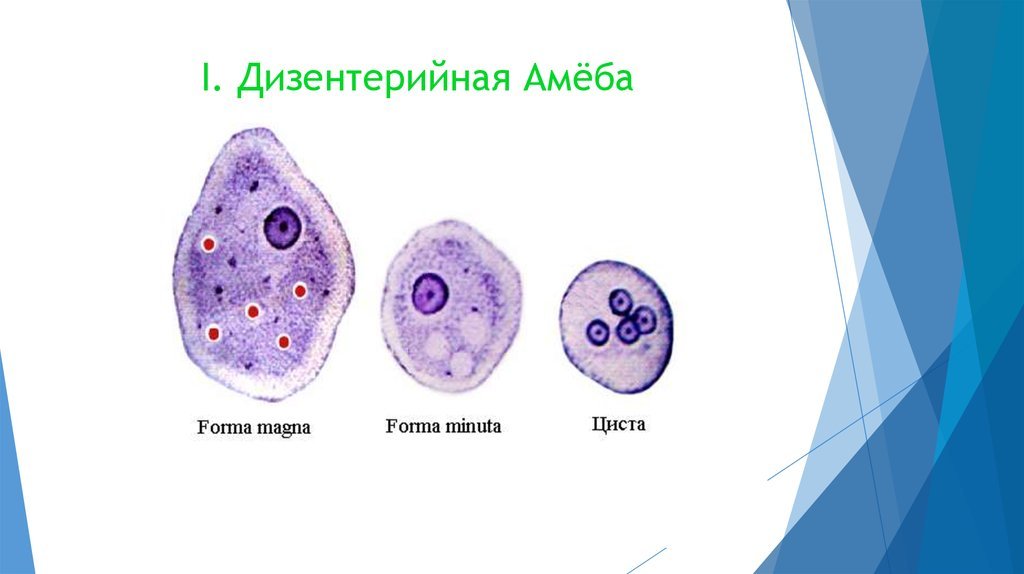 I. Дизентерийная Амёба

Forma magna

Forma minuta

Циста